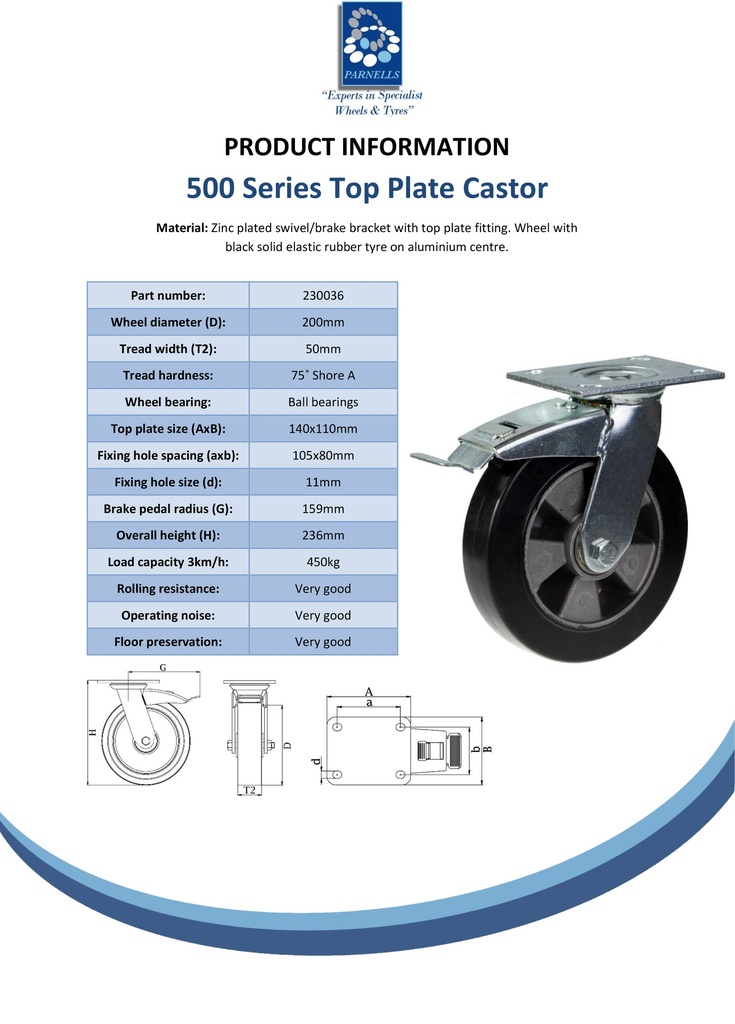 PARNELLS
"Experts in Specialist Wheels & Tyres"

PRODUCT INFORMATION

500 Series Top Plate Castor

Material: Zinc plated swivel/brake bracket with top plate fitting. Wheel with black solid elastic rubber tyre on aluminium centre.

| Part number: | 230036 |
|---|---|
| Wheel diameter (D): | 200mm |
| Tread width (T2): | 50mm |
| Tread hardness: | 75˚ Shore A |
| Wheel bearing: | Ball bearings |
| Top plate size (AxB): | 140x110mm |
| Fixing hole spacing (axb): | 105x80mm |
| Fixing hole size (d): | 11mm |
| Brake pedal radius (G): | 159mm |
| Overall height (H): | 236mm |
| Load capacity 3km/h: | 450kg |
| Rolling resistance: | Very good |
| Operating noise: | Very good |
| Floor preservation: | Very good |

G
H
D
T2
A
a
d
b
B